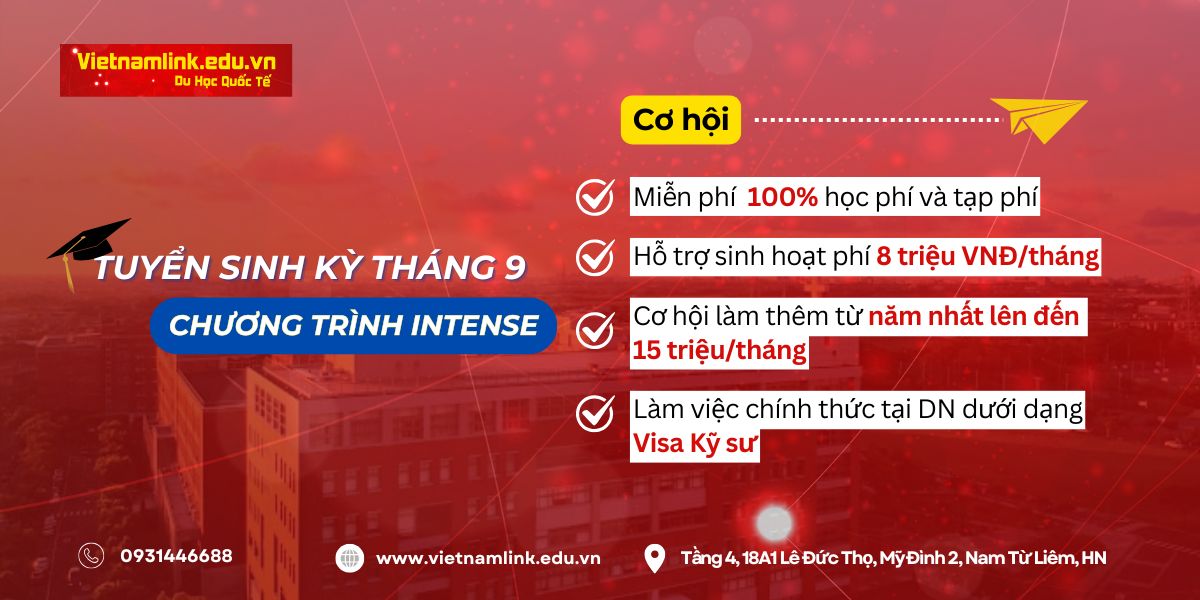 Vietnamlink.edu.vn
Du Học Quốc Tế

TUYỂN SINH KỲ THÁNG 9
CHƯƠNG TRÌNH INTENSE

Cơ hội

Miễn phí 100% học phí và tạp phí

Hỗ trợ sinh hoạt phí 8 triệu VNĐ/tháng

Cơ hội làm thêm từ năm nhất lên đến 15 triệu/tháng

Làm việc chính thức tại DN dưới dạng Visa Kỹ sư

0931446688
www.vietnamlink.edu.vn
Tầng 4, 18A1 Lê Đức Thọ, Mỹ Đình 2, Nam Từ Liêm, HN